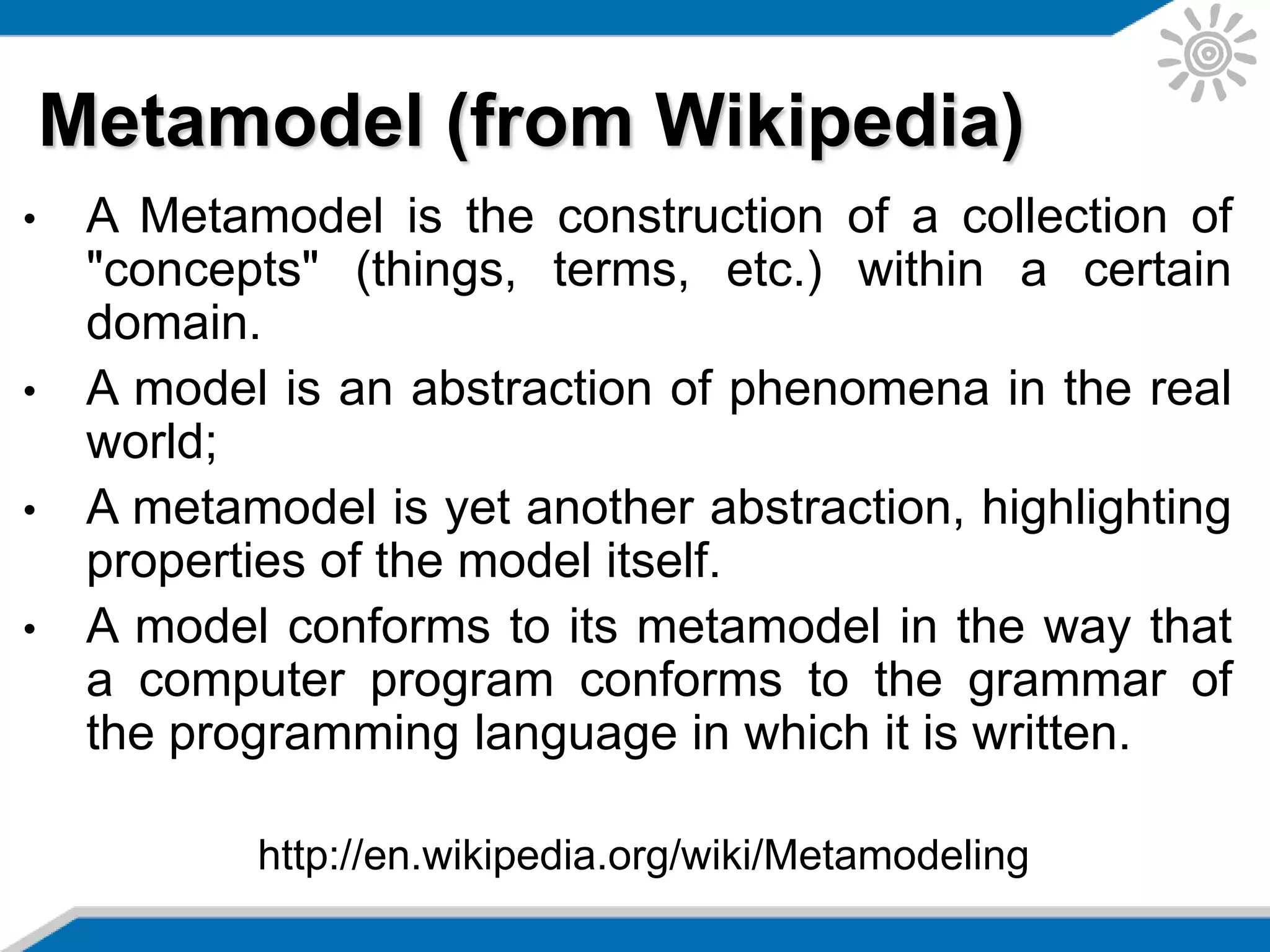 Metamodel (from Wikipedia)

• A Metamodel is the construction of a collection of "concepts" (things, terms, etc.) within a certain domain.

• A model is an abstraction of phenomena in the real world;

• A metamodel is yet another abstraction, highlighting properties of the model itself.

• A model conforms to its metamodel in the way that a computer program conforms to the grammar of the programming language in which it is written.

http://en.wikipedia.org/wiki/Metamodeling